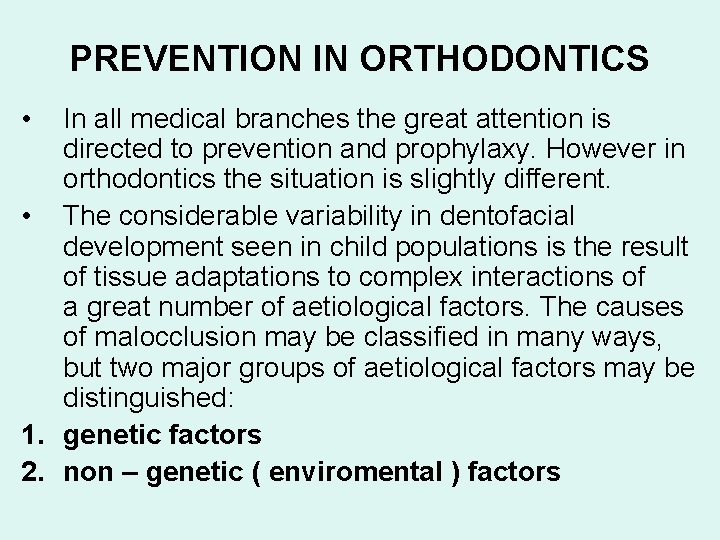 PREVENTION IN ORTHODONTICS

• In all medical branches the great attention is directed to prevention and prophylaxy. However in orthodontics the situation is slightly different.

• The considerable variability in dentofacial development seen in child populations is the result of tissue adaptations to complex interactions of a great number of aetiological factors. The causes of malocclusion may be classified in many ways, but two major groups of aetiological factors may be distinguished:

1. genetic factors
2. non – genetic ( enviromental ) factors